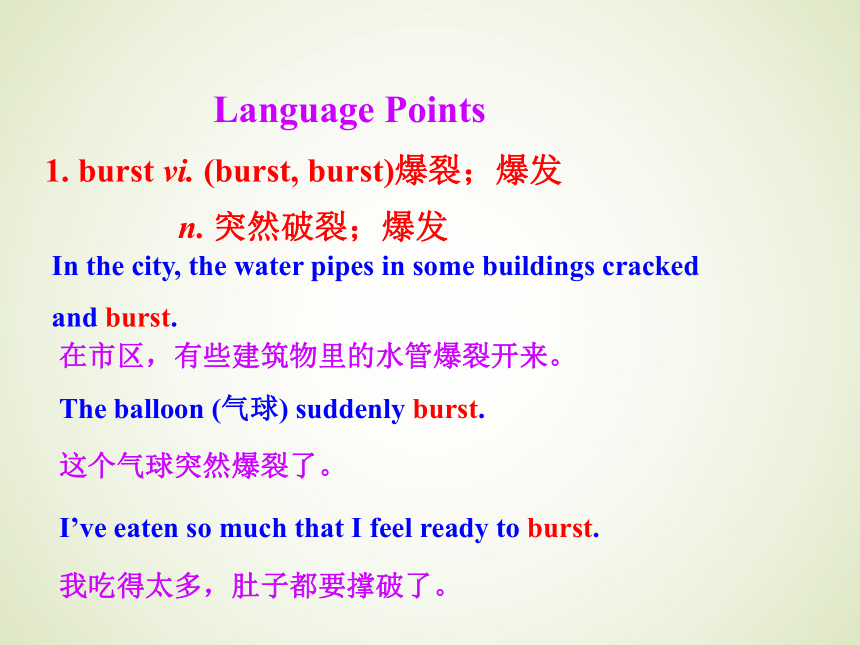 Language Points

1. burst vi. (burst, burst)爆裂；爆发

n. 突然破裂；爆发

In the city, the water pipes in some buildings cracked and burst.

在市区，有些建筑物里的水管爆裂开来。

The balloon (气球) suddenly burst.

这个气球突然爆裂了。

I’ve eaten so much that I feel ready to burst.

我吃得太多，肚子都要撑破了。